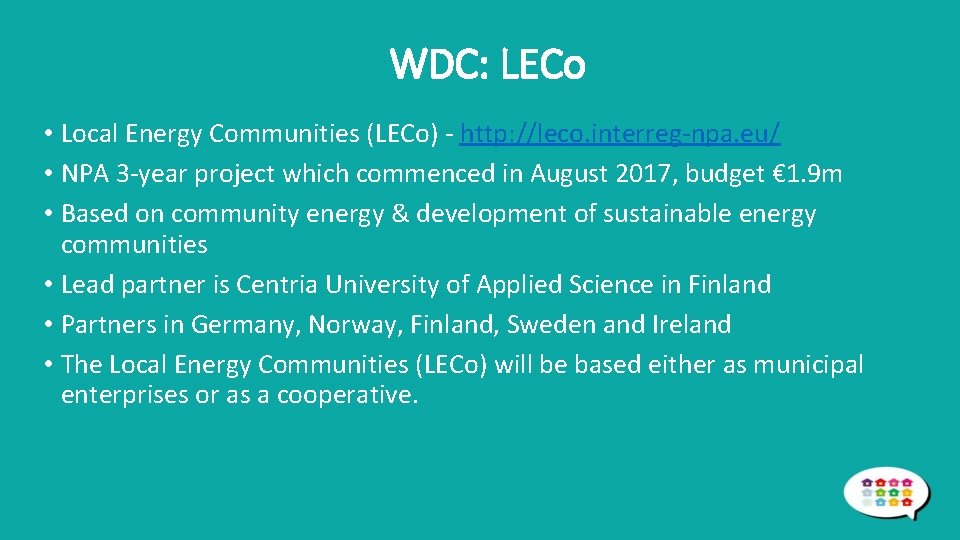 WDC: LECo

• Local Energy Communities (LECo) - http://leco.interreg-npa.eu/
• NPA 3-year project which commenced in August 2017, budget €1.9m
• Based on community energy & development of sustainable energy communities
• Lead partner is Centria University of Applied Science in Finland
• Partners in Germany, Norway, Finland, Sweden and Ireland
• The Local Energy Communities (LECo) will be based either as municipal enterprises or as a cooperative.